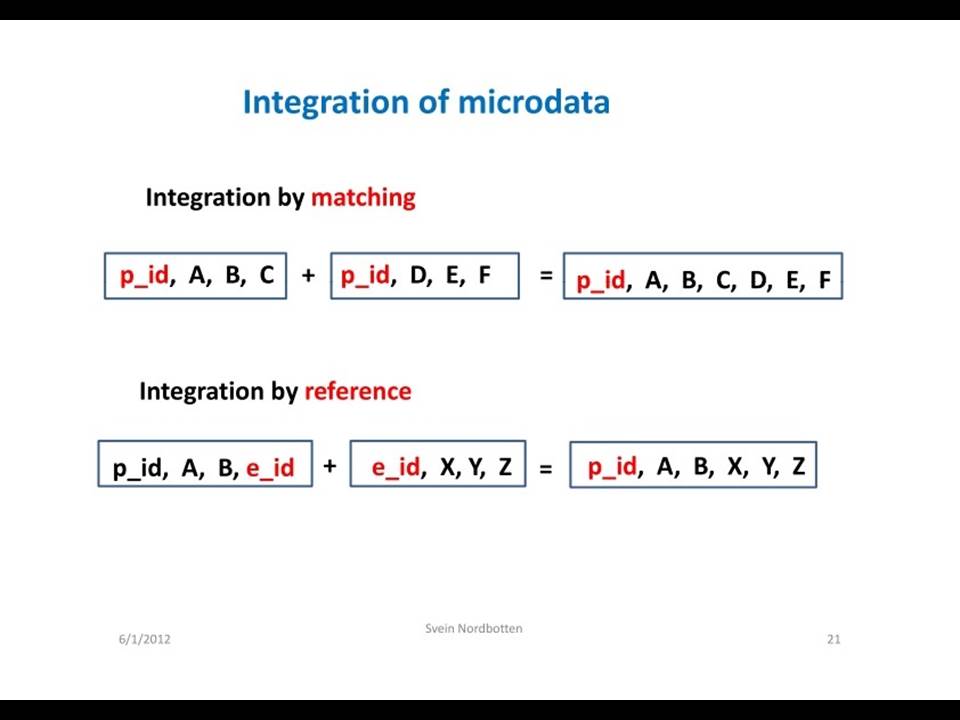 Integration of microdata

Integration by matching

p_id, A, B, C + p_id, D, E, F = p_id, A, B, C, D, E, F

Integration by reference

p_id, A, B, e_id + e_id, X, Y, Z = p_id, A, B, X, Y, Z

6/1/2012

Svein Nordbotten

21